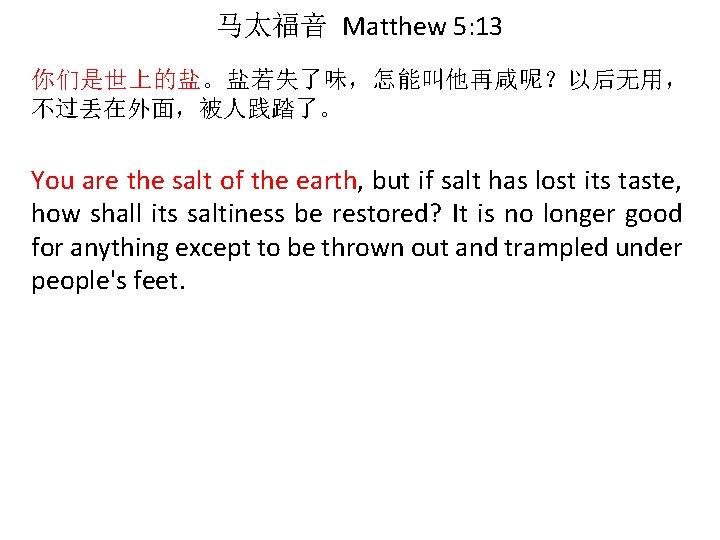 马太福音 Matthew 5:13

你们是世上的盐。盐若失了味，怎能叫他再咸呢？以后无用，不过丢在外面，被人践踏了。

You are the salt of the earth, but if salt has lost its taste, how shall its saltiness be restored? It is no longer good for anything except to be thrown out and trampled under people's feet.